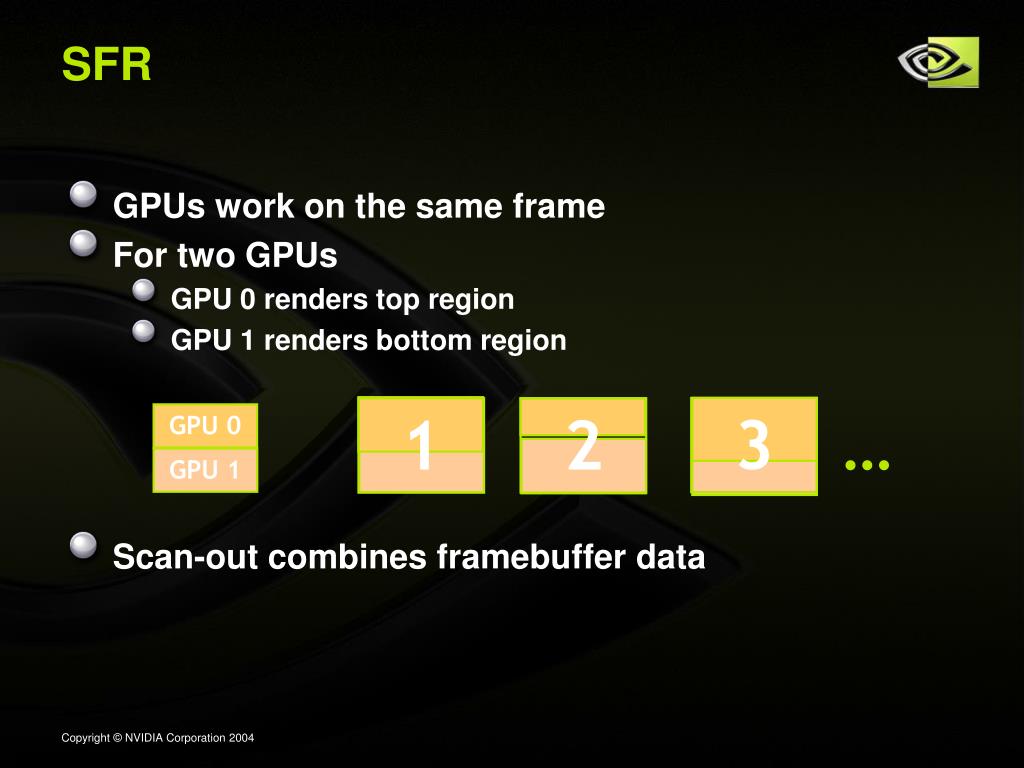 SFR

GPUs work on the same frame
For two GPUs
GPU 0 renders top region
GPU 1 renders bottom region

GPU 0
GPU 1

1 2 3 …

Scan-out combines framebuffer data

Copyright © NVIDIA Corporation 2004